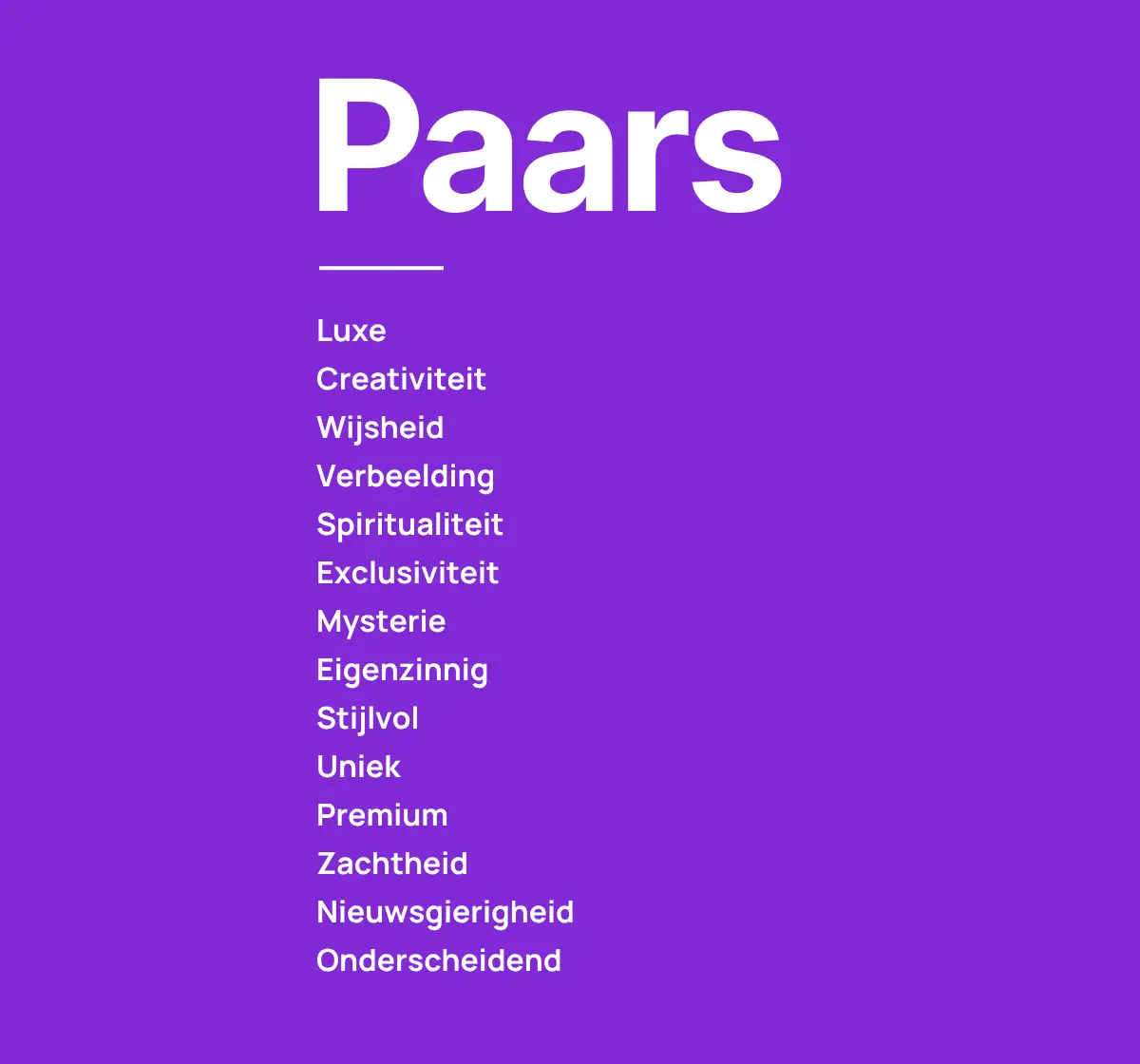 Paars

Luxe
Creativiteit
Wijsheid
Verbeelding
Spiritualiteit
Exclusiviteit
Mysterie
Eigenzinnig
Stijlvol
Uniek
Premium
Zachtheid
Nieuwsgierigheid
Onderscheidend